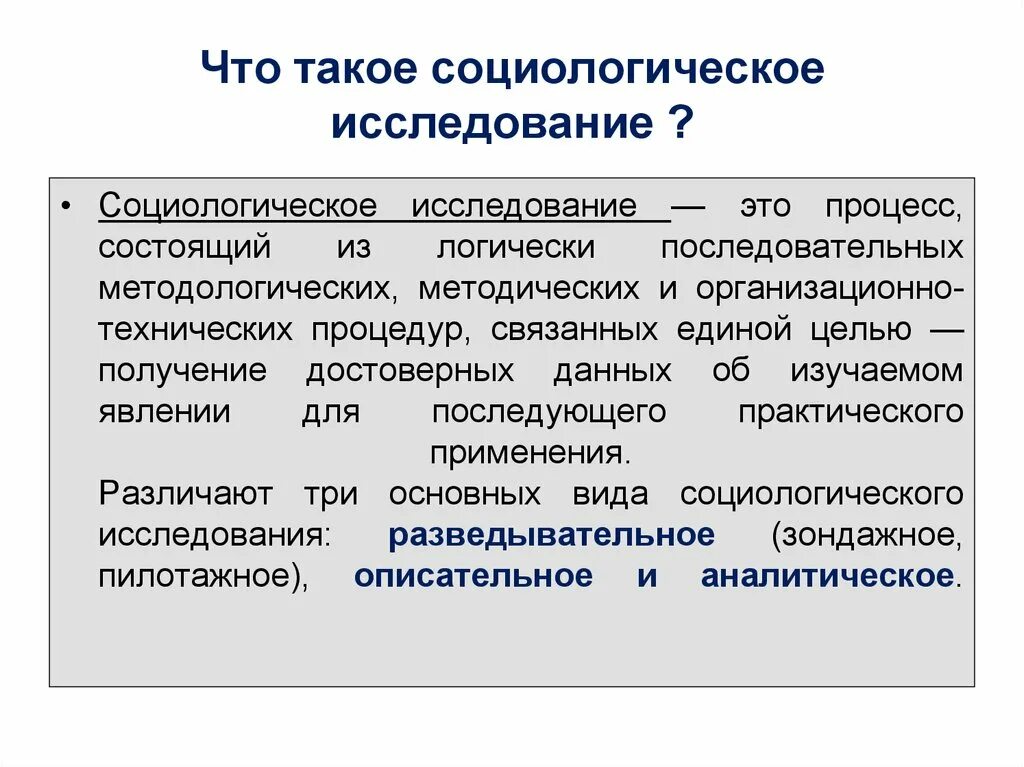 Что такое социологическое исследование ?

• Социологическое исследование — это процесс, состоящий из логически последовательных методологических, методических и организационно-технических процедур, связанных единой целью — получение достоверных данных об изучаемом явлении для последующего практического применения.

Различают три основных вида социологического исследования: разведывательное (зондажное, пилотажное), описательное и аналитическое.